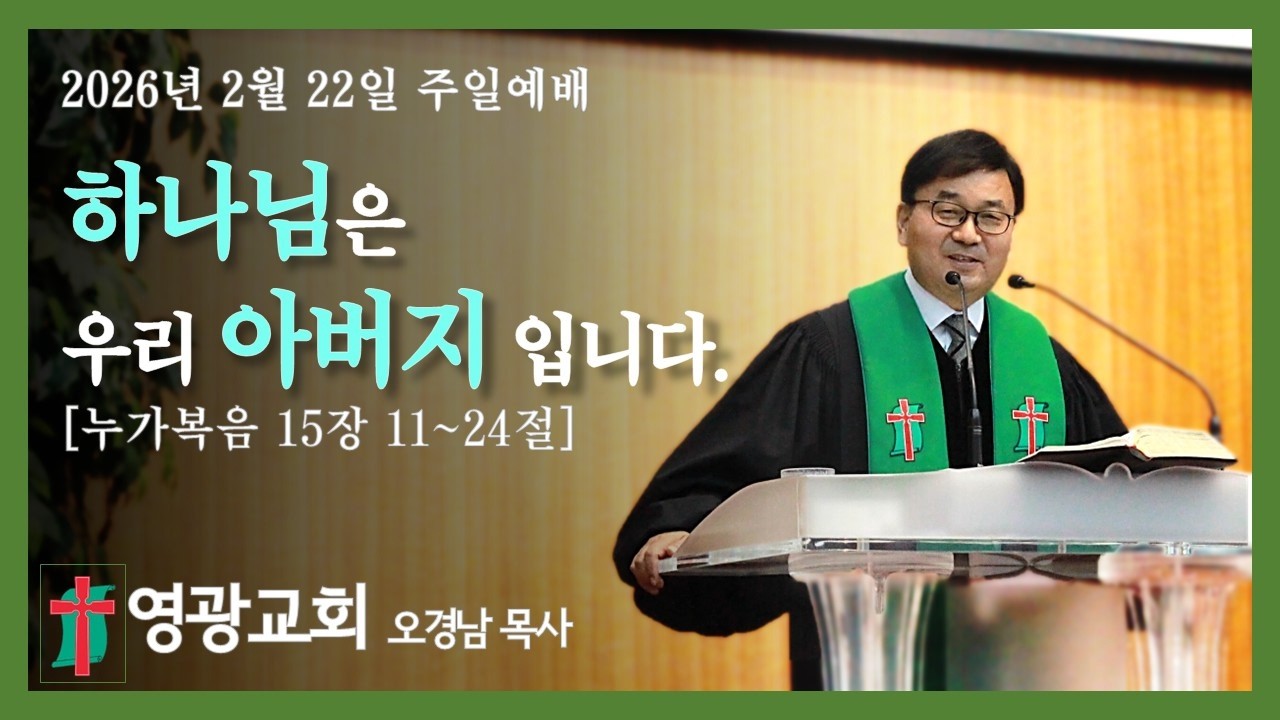 2026년 2월 22일 주일예배

하나님은
우리 아버지 입니다.
[누가복음 15장 11~24절]

영광교회 오경남 목사